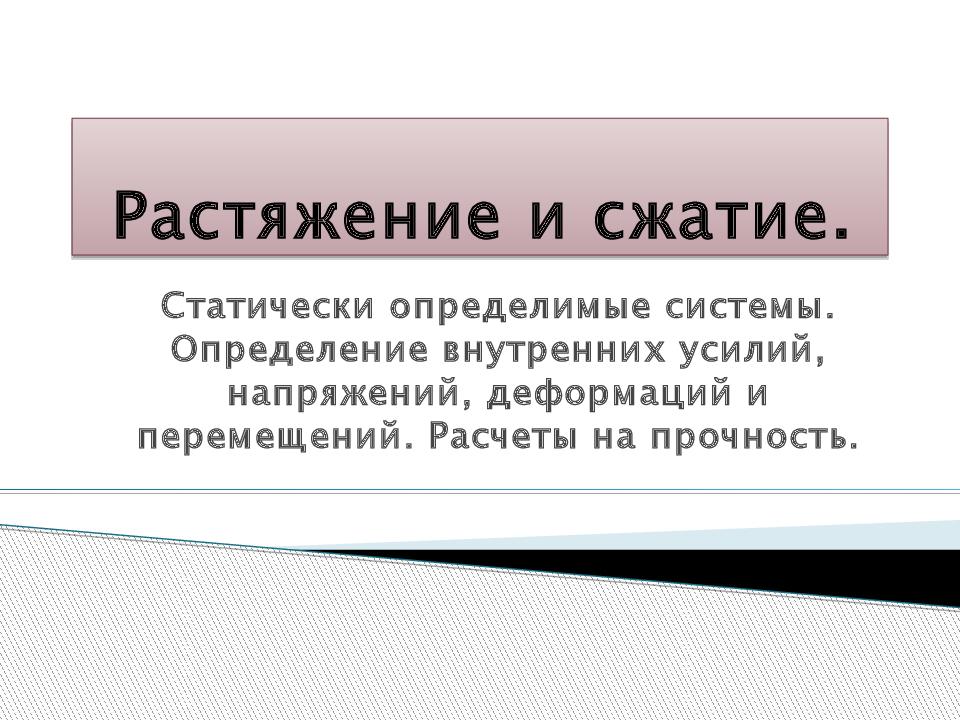 Растяжение и сжатие.

Статически определимые системы. Определение внутренних усилий, напряжений, деформаций и перемещений. Расчеты на прочность.